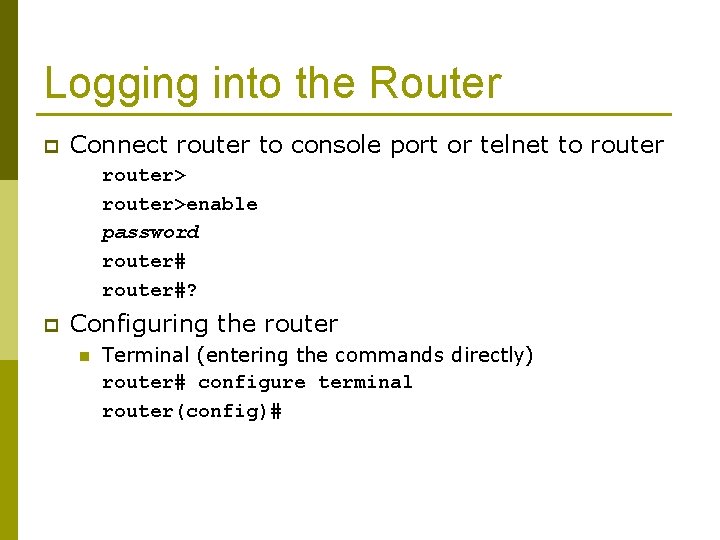 Logging into the Router

Connect router to console port or telnet to router

router>

router>enable

password

router#

router#?

Configuring the router

Terminal (entering the commands directly)

router# configure terminal

router(config)#